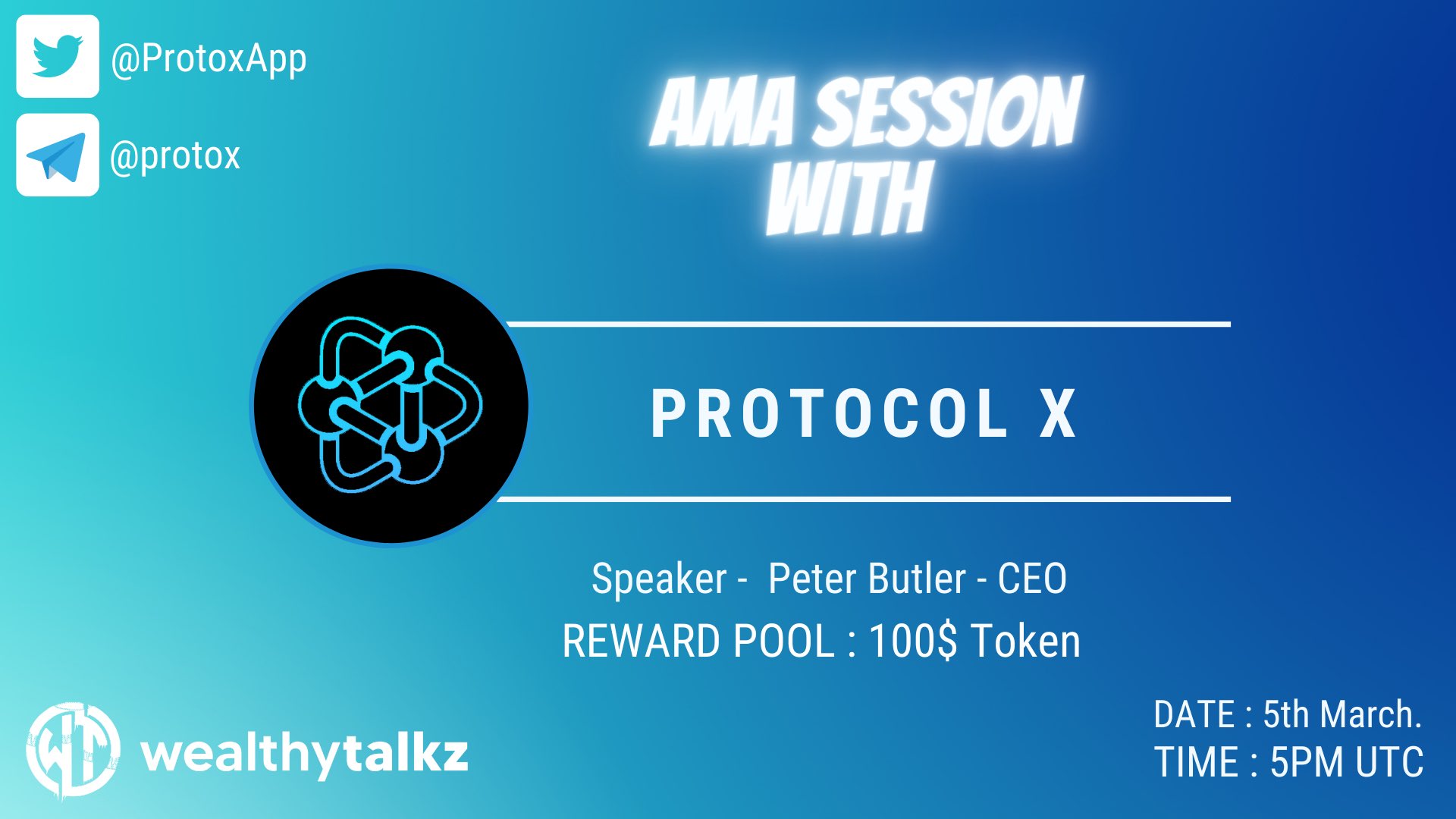 @ProtoxApp

@protox

AMA SESSION WITH

PROTOCOL X

Speaker - Peter Butler - CEO
REWARD POOL : 100$ Token

WT wealthytalkz

DATE : 5th March.
TIME : 5PM UTC